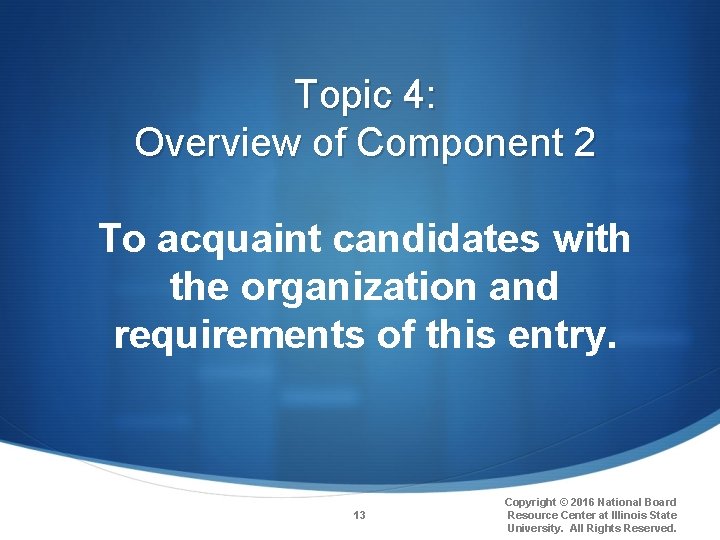 Topic 4:
Overview of Component 2

To acquaint candidates with the organization and requirements of this entry.

13

Copyright © 2016 National Board Resource Center at Illinois State University. All Rights Reserved.